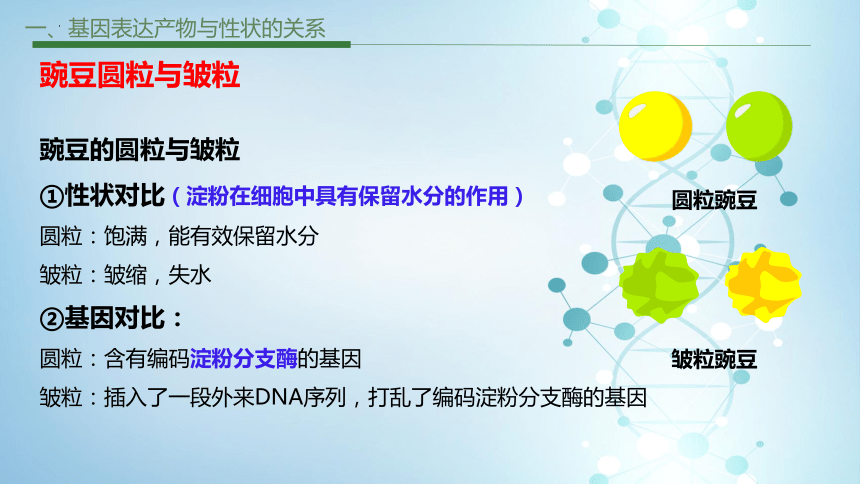 一、基因表达产物与性状的关系

豌豆圆粒与皱粒

豌豆的圆粒与皱粒

①性状对比（淀粉在细胞中具有保留水分的作用）

圆粒：饱满，能有效保留水分

皱粒：皱缩，失水

②基因对比：

圆粒：含有编码淀粉分支酶的基因

皱粒：插入了一段外来DNA序列，打乱了编码淀粉分支酶的基因

圆粒豌豆

皱粒豌豆